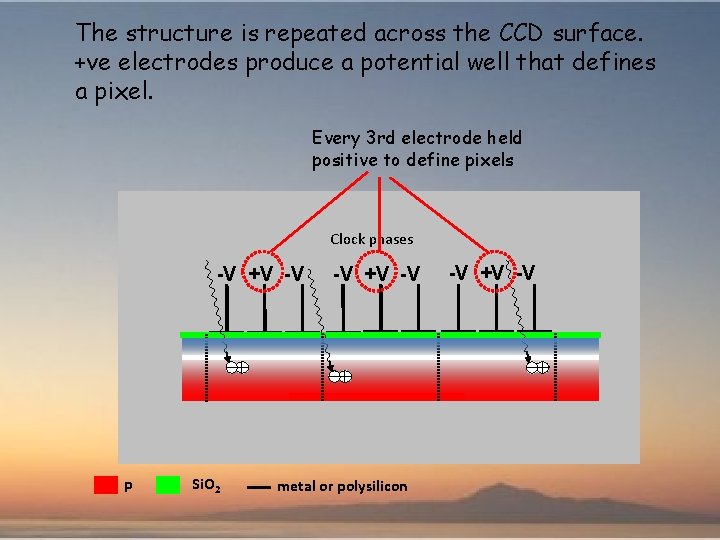 The structure is repeated across the CCD surface. +ve electrodes produce a potential well that defines a pixel.

Every 3rd electrode held positive to define pixels

Clock phases

-V +V -V -V +V -V -V +V -V

p $SiO_2$ metal or polysilicon